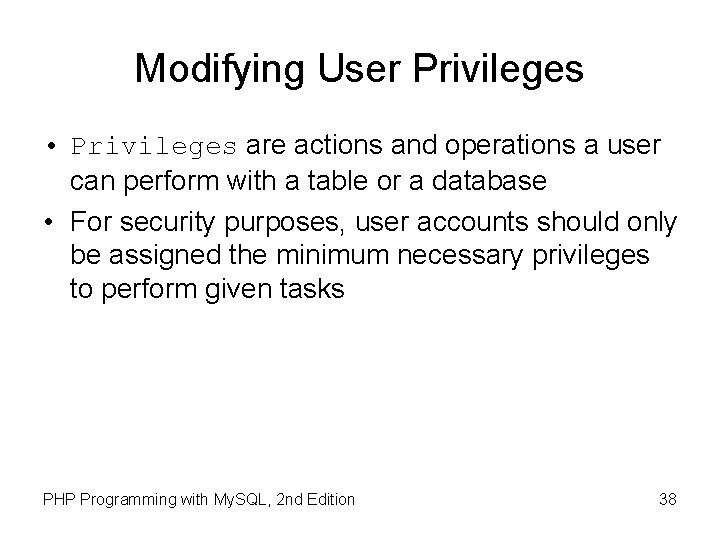 Modifying User Privileges

• Privileges are actions and operations a user can perform with a table or a database

• For security purposes, user accounts should only be assigned the minimum necessary privileges to perform given tasks

PHP Programming with MySQL, 2nd Edition

38